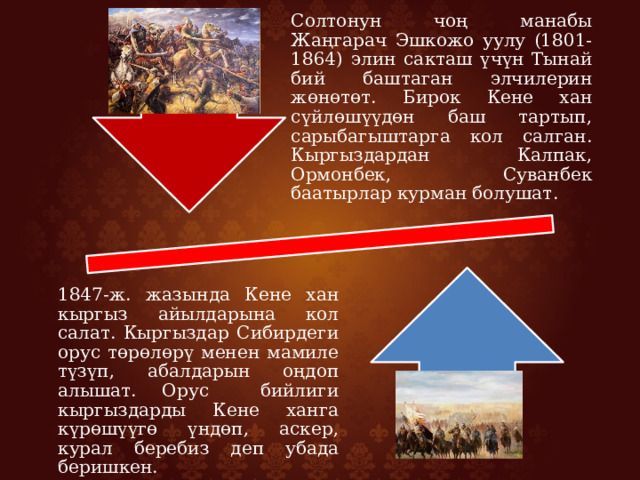 Солтонун чоң манабы Жаңгарач Эшкожо уулу (1801-1864) элин сакташ үчүн Тынай бий баштаган элчилерин жөнөтөт. Бирок Кене хан сүйлөшүүдөн баш тартып, сарыбагыштарга кол салган. Кыргыздардан Калпак, Ормонбек, Суванбек баатырлар курман болушат.

1847-ж. жазында Кене хан кыргыз айылдарына кол салат. Кыргыздар Сибирдеги орус төрөлөрү менен мамиле түзүп, абалдарын оңдоп алышат. Орус бийлиги кыргыздарды Кене ханга күрөшүүгө үндөп, аскер, курал беребиз деп убада беришкен.